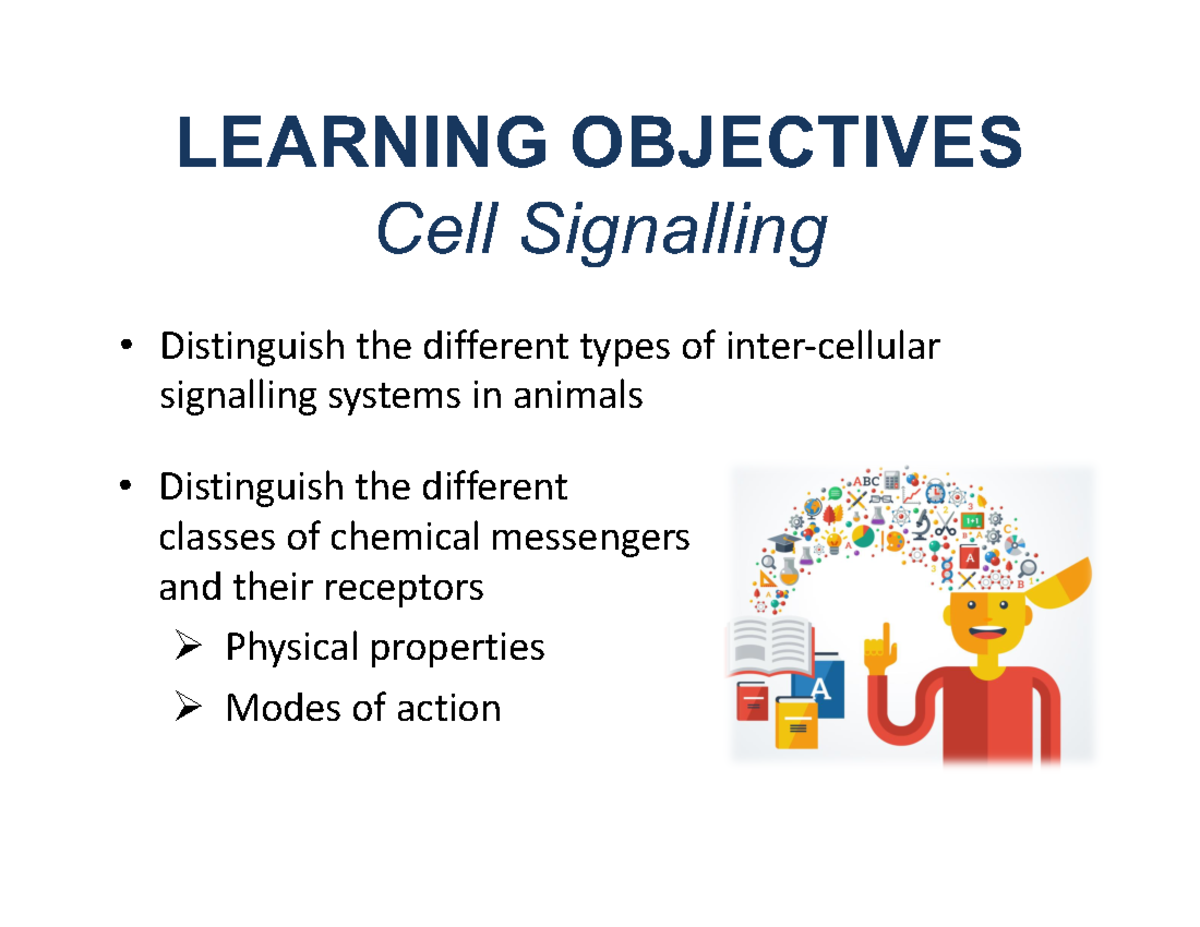 LEARNING OBJECTIVES
Cell Signalling

• Distinguish the different types of inter-cellular signalling systems in animals

• Distinguish the different classes of chemical messengers and their receptors
  ➢ Physical properties
  ➢ Modes of action

ABC
1+1
A
A